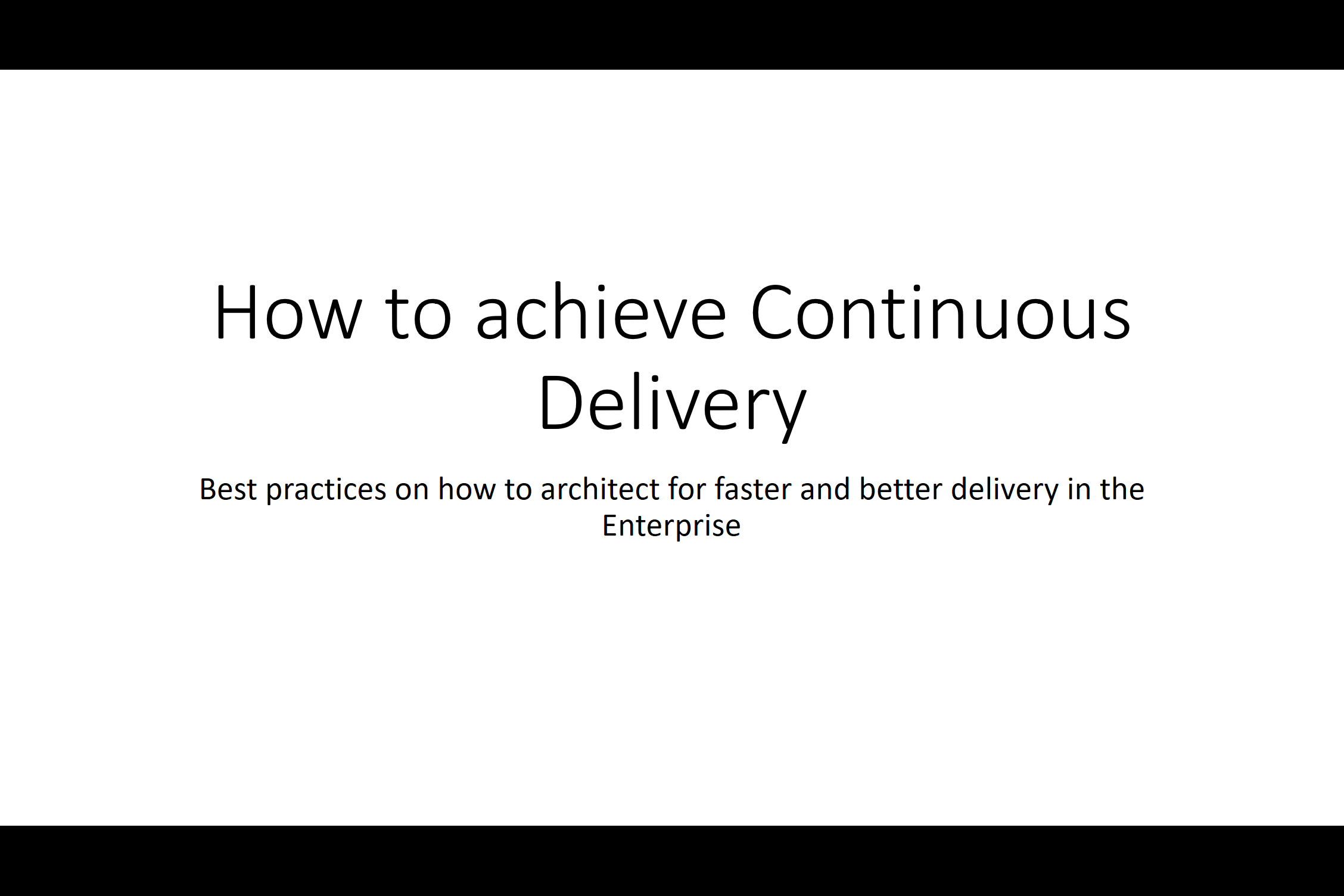 How to achieve Continuous Delivery

Best practices on how to architect for faster and better delivery in the Enterprise